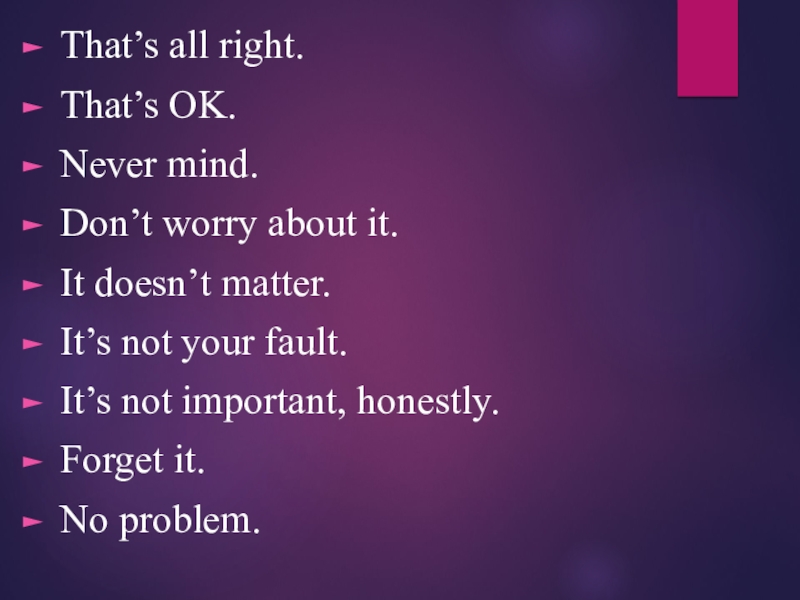 ► That’s all right.
► That’s OK.
► Never mind.
► Don’t worry about it.
► It doesn’t matter.
► It’s not your fault.
► It’s not important, honestly.
► Forget it.
► No problem.